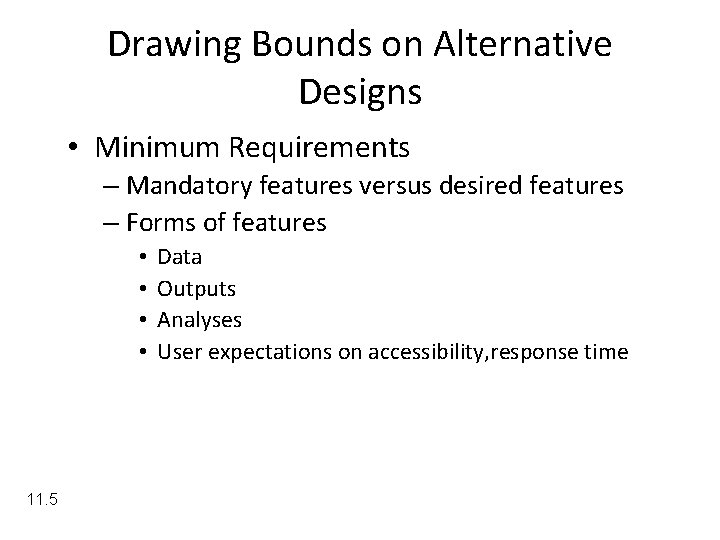 Drawing Bounds on Alternative Designs

• Minimum Requirements
– Mandatory features versus desired features
– Forms of features
• Data
• Outputs
• Analyses
• User expectations on accessibility,response time

11.5